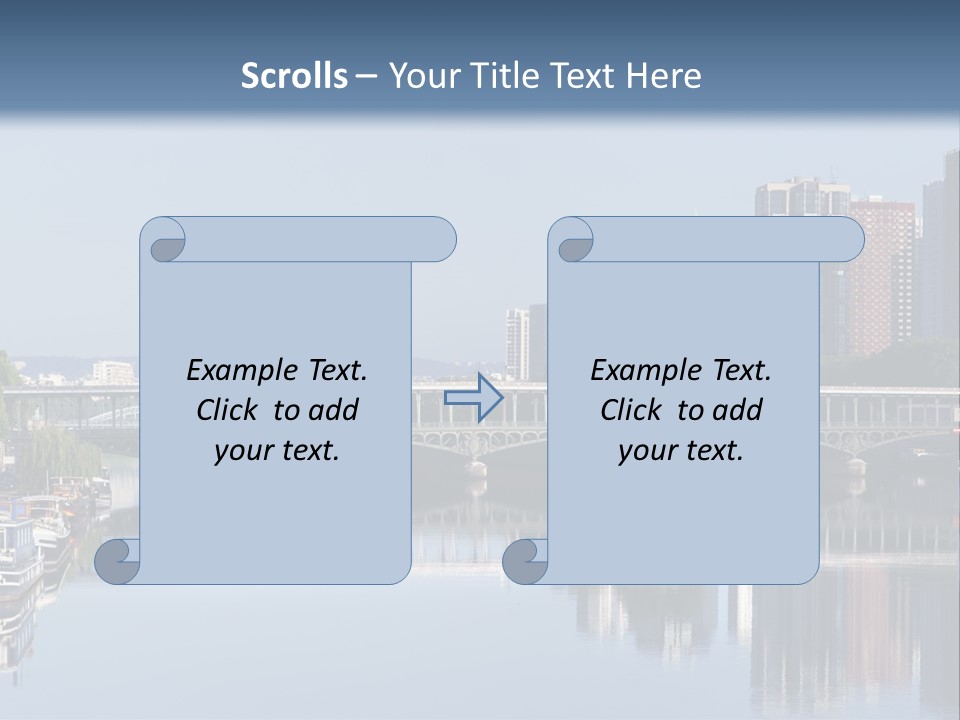 Scrolls – Your Title Text Here

Example Text. Click to add your text.

Example Text. Click to add your text.